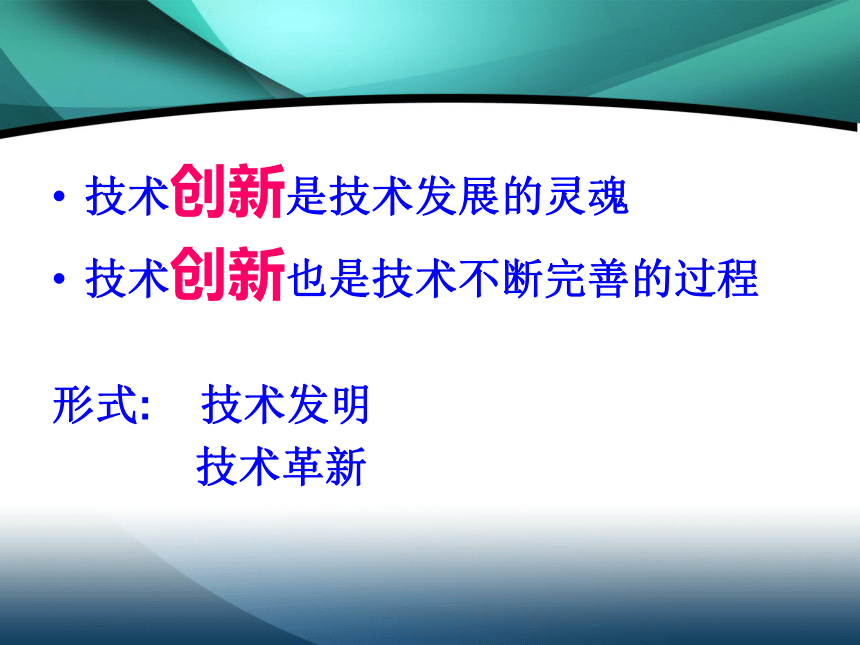 • 技术创新是技术发展的灵魂
• 技术创新也是技术不断完善的过程

形式: 技术发明
技术革新